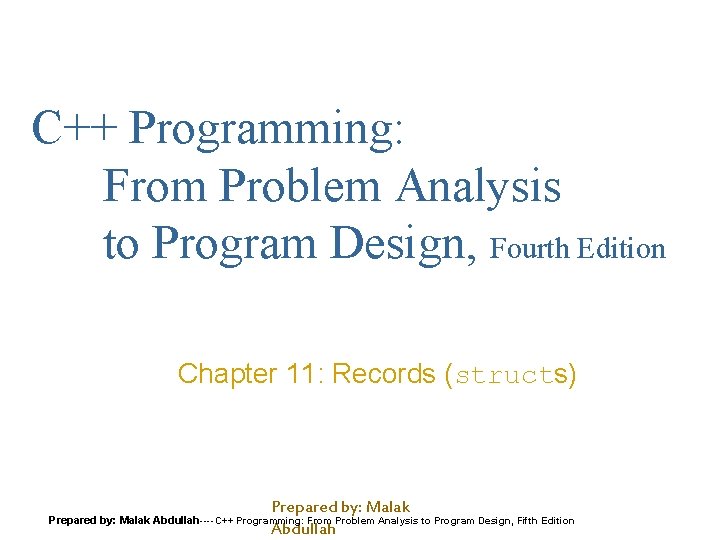 C++ Programming:
From Problem Analysis to Program Design, Fourth Edition

Chapter 11: Records (structs)

Prepared by: Malak Abdullah

Prepared by: Malak Abdullah---- C++ Programming: From Problem Analysis to Program Design, Fifth Edition